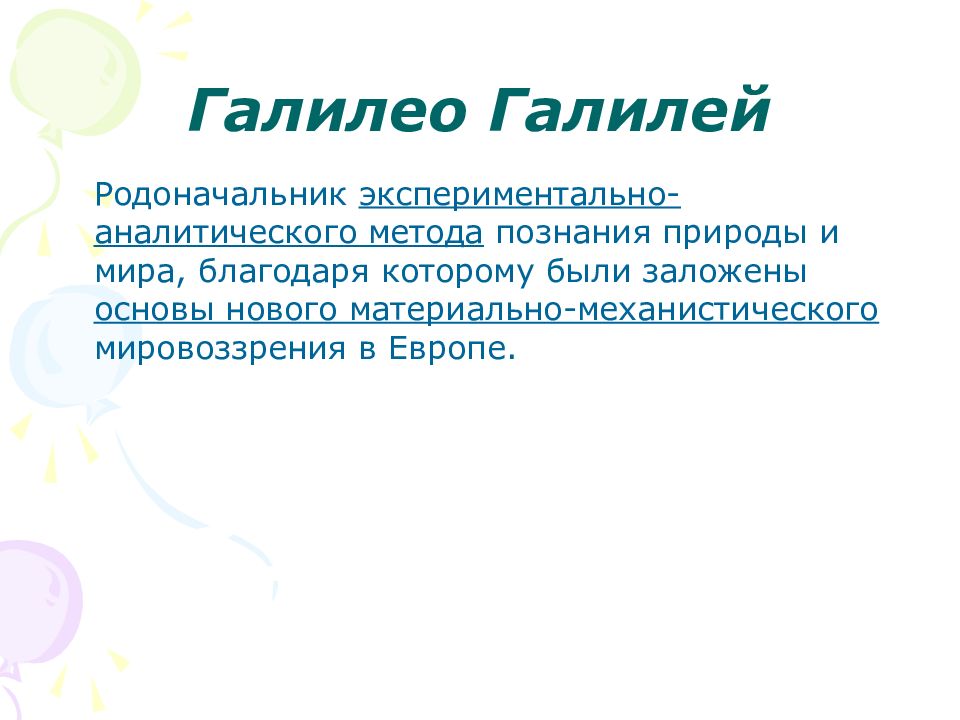 Галилео Галилей

Родоначальник экспериментально-аналитического метода познания природы и мира, благодаря которому были заложены основы нового материально-механистического мировоззрения в Европе.